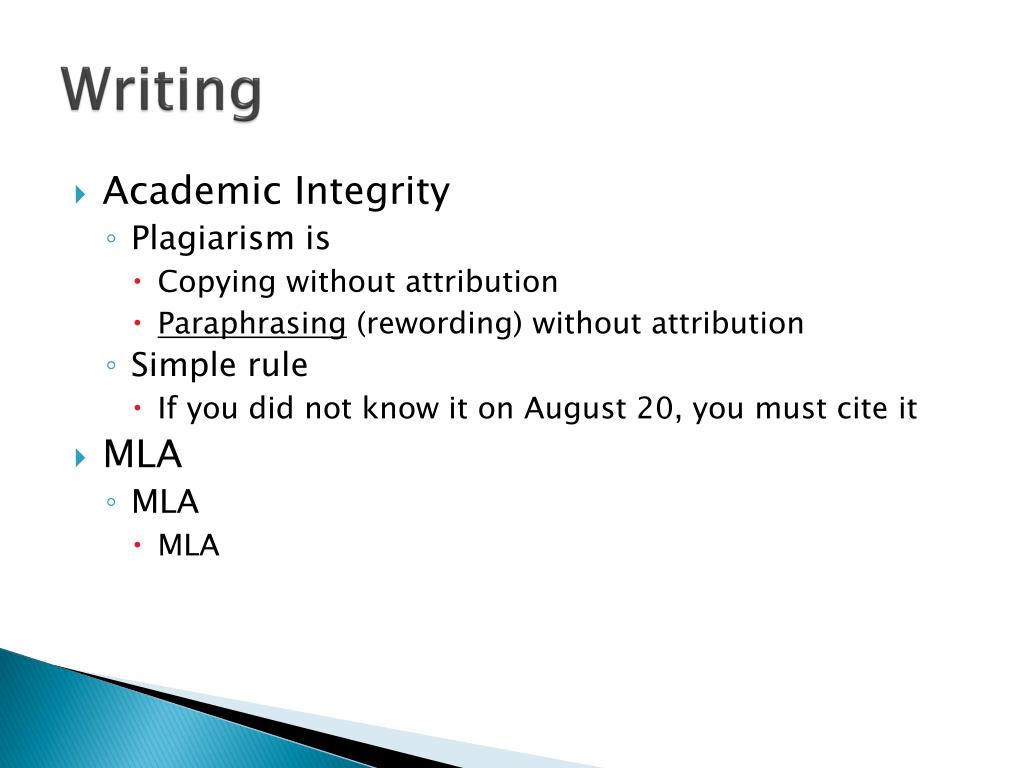 Writing

Academic Integrity
Plagiarism is
Copying without attribution
Paraphrasing (rewording) without attribution
Simple rule
If you did not know it on August 20, you must cite it
MLA
MLA
MLA